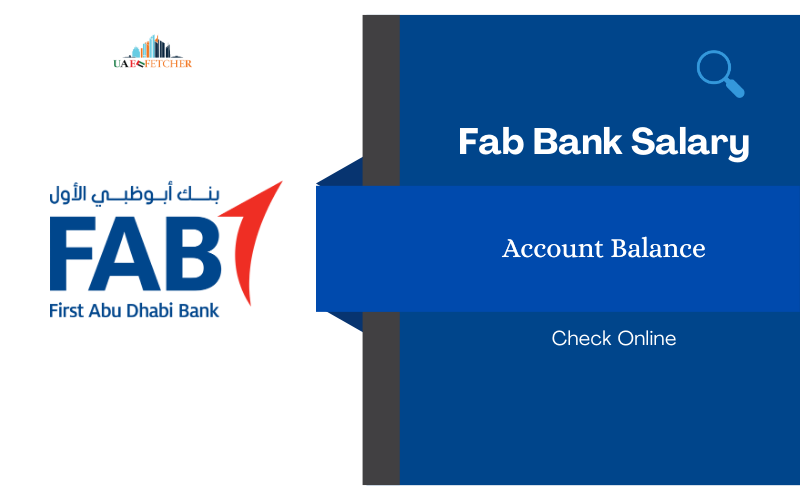 UAE FETCHER

بنك أبوظبي الأول
FAB
First Abu Dhabi Bank

Fab Bank Salary

Account Balance

Check Online